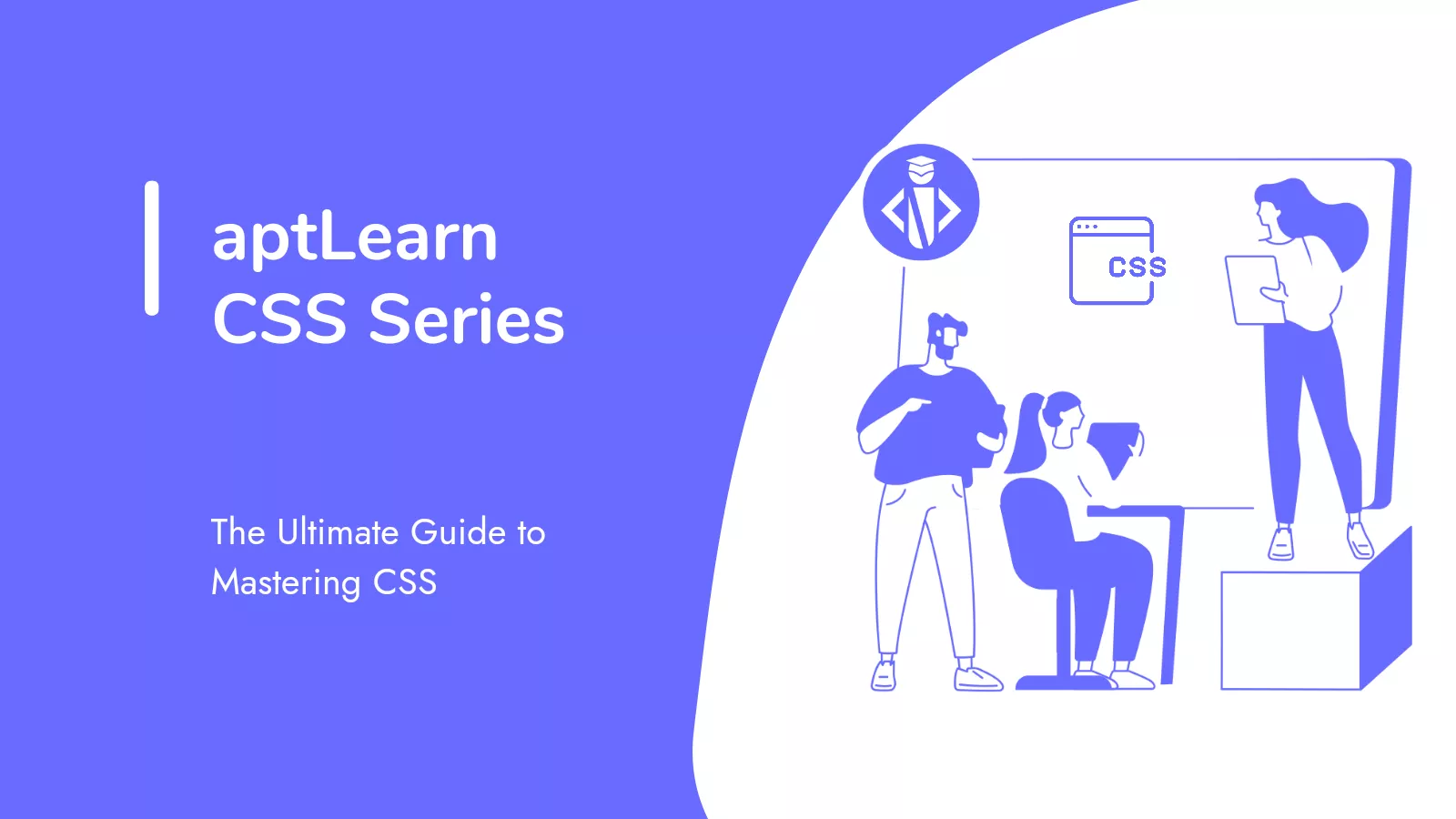 aptLearn
CSS Series

The Ultimate Guide to Mastering CSS

CSS